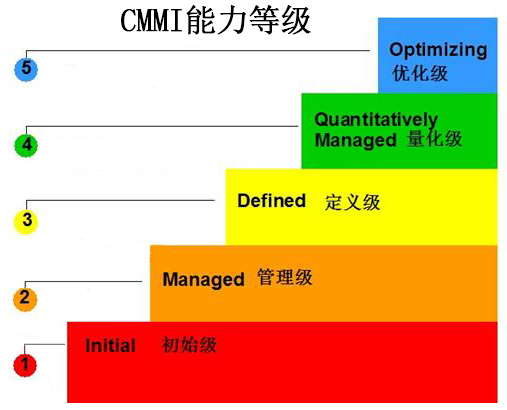 CMMI能力等级

5
Optimizing
优化级

4
Quantitatively
Managed 量化级

3
Defined 定义级

2
Managed 管理级

1
Initial 初始级